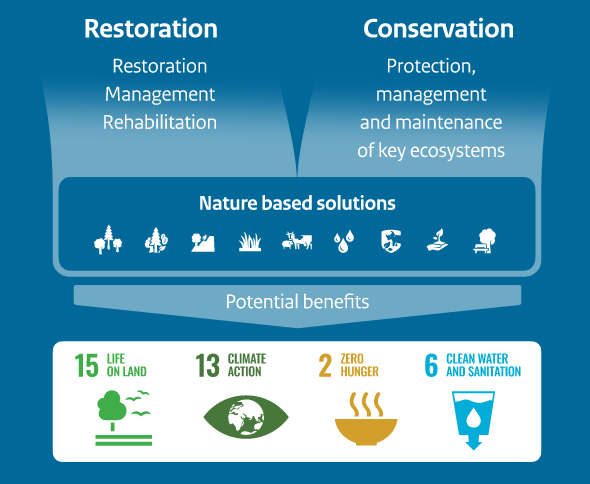 Restoration

Restoration
Management
Rehabilitation

Conservation

Protection, management and maintenance of key ecosystems

Nature based solutions

Potential benefits

15 LIFE ON LAND

13 CLIMATE ACTION

2 ZERO HUNGER

6 CLEAN WATER AND SANITATION